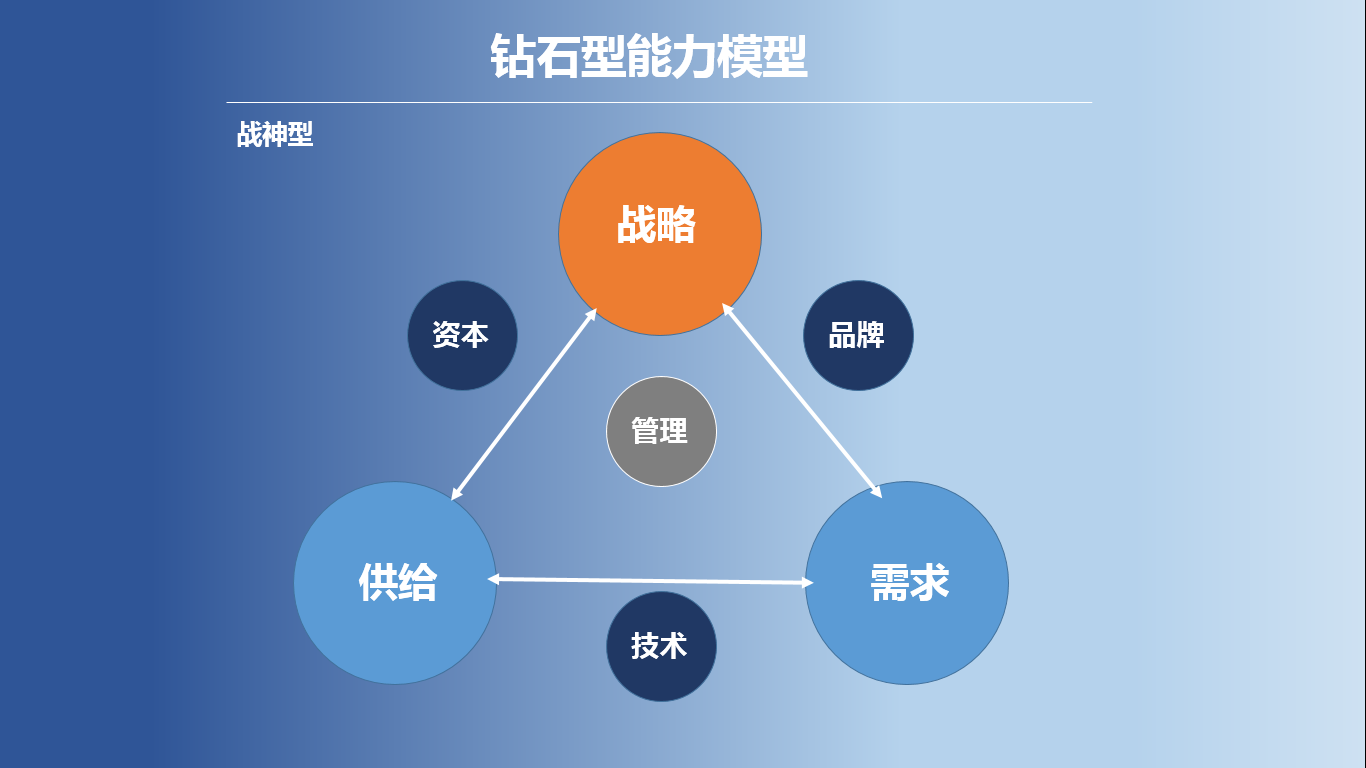 钻石型能力模型

战神型

战略

资本

品牌

管理

供给

需求

技术